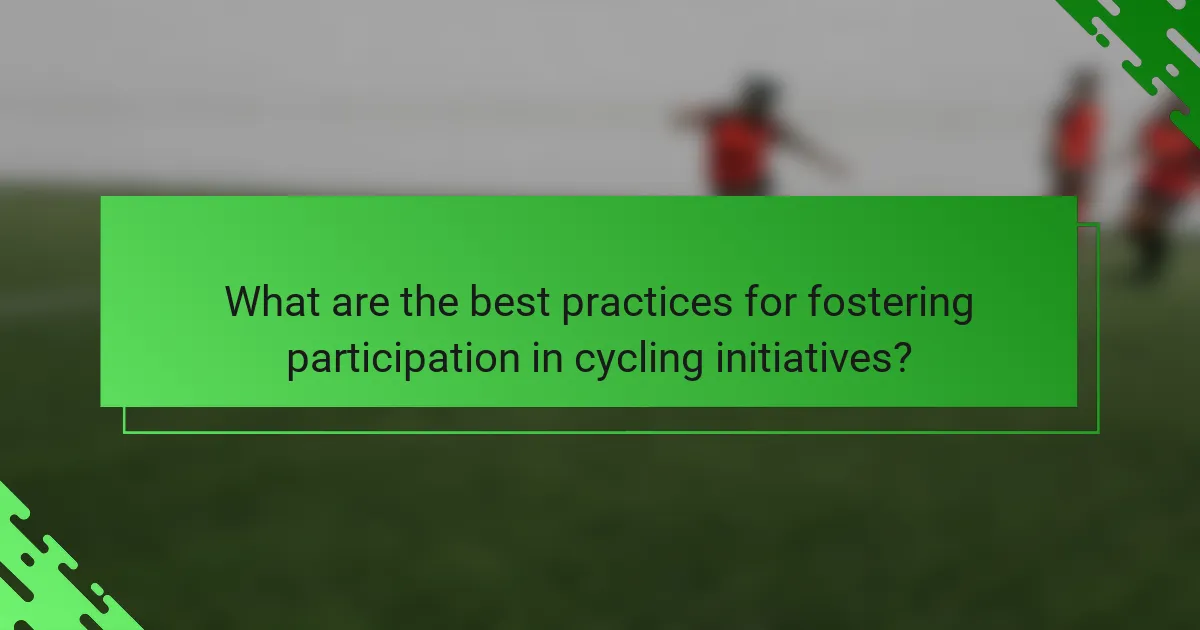 What are the best practices for fostering participation in cycling initiatives?